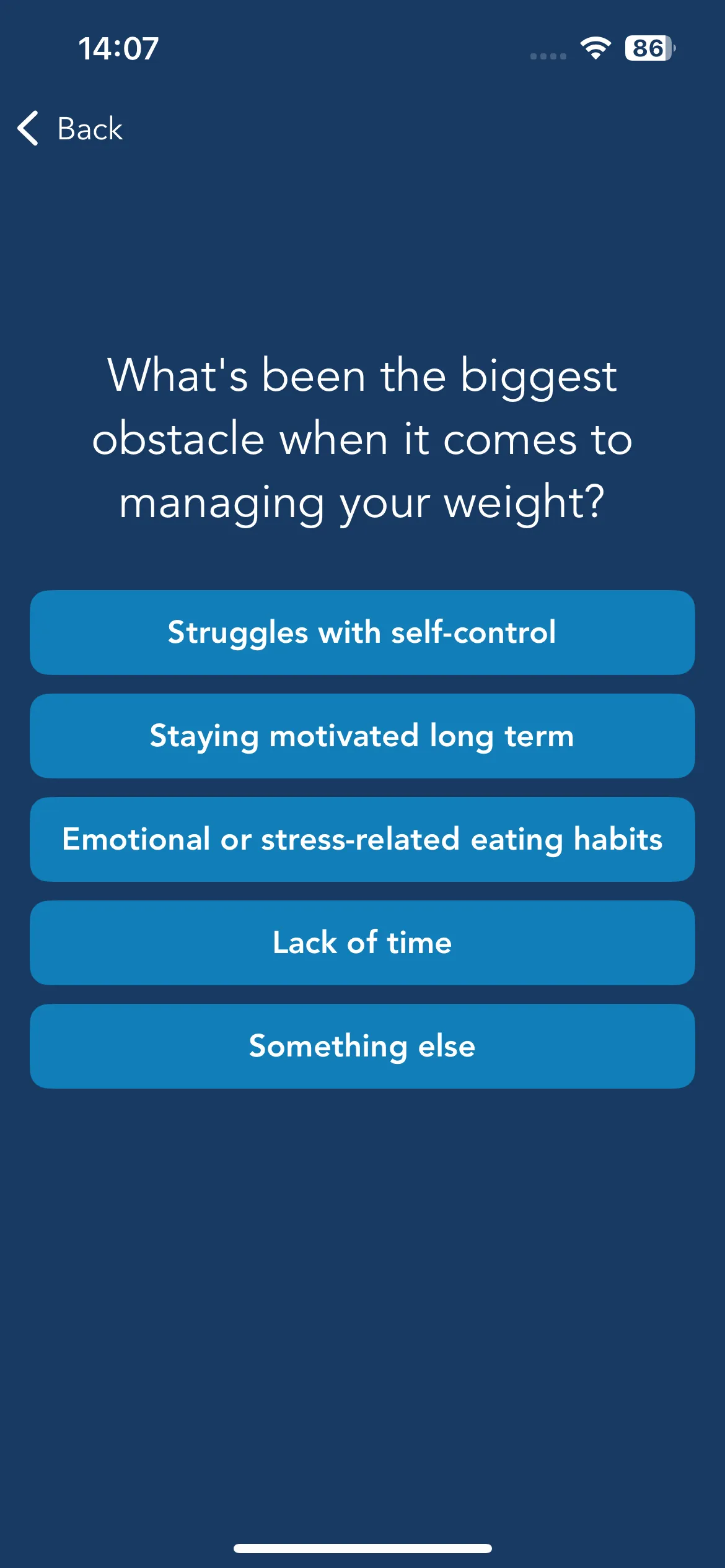 14:07

86

Back

What's been the biggest obstacle when it comes to managing your weight?

Struggles with self-control

Staying motivated long term

Emotional or stress-related eating habits

Lack of time

Something else